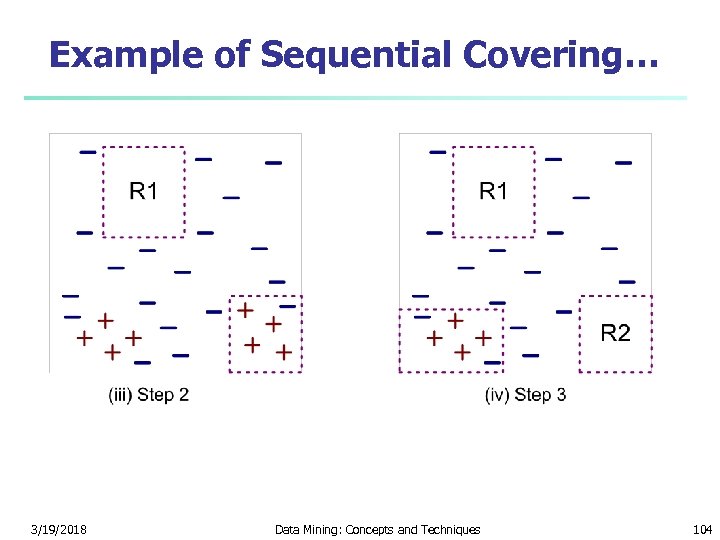 Example of Sequential Covering…

R1

(iii) Step 2

R1

R2

(iv) Step 3

3/19/2018 Data Mining: Concepts and Techniques 104